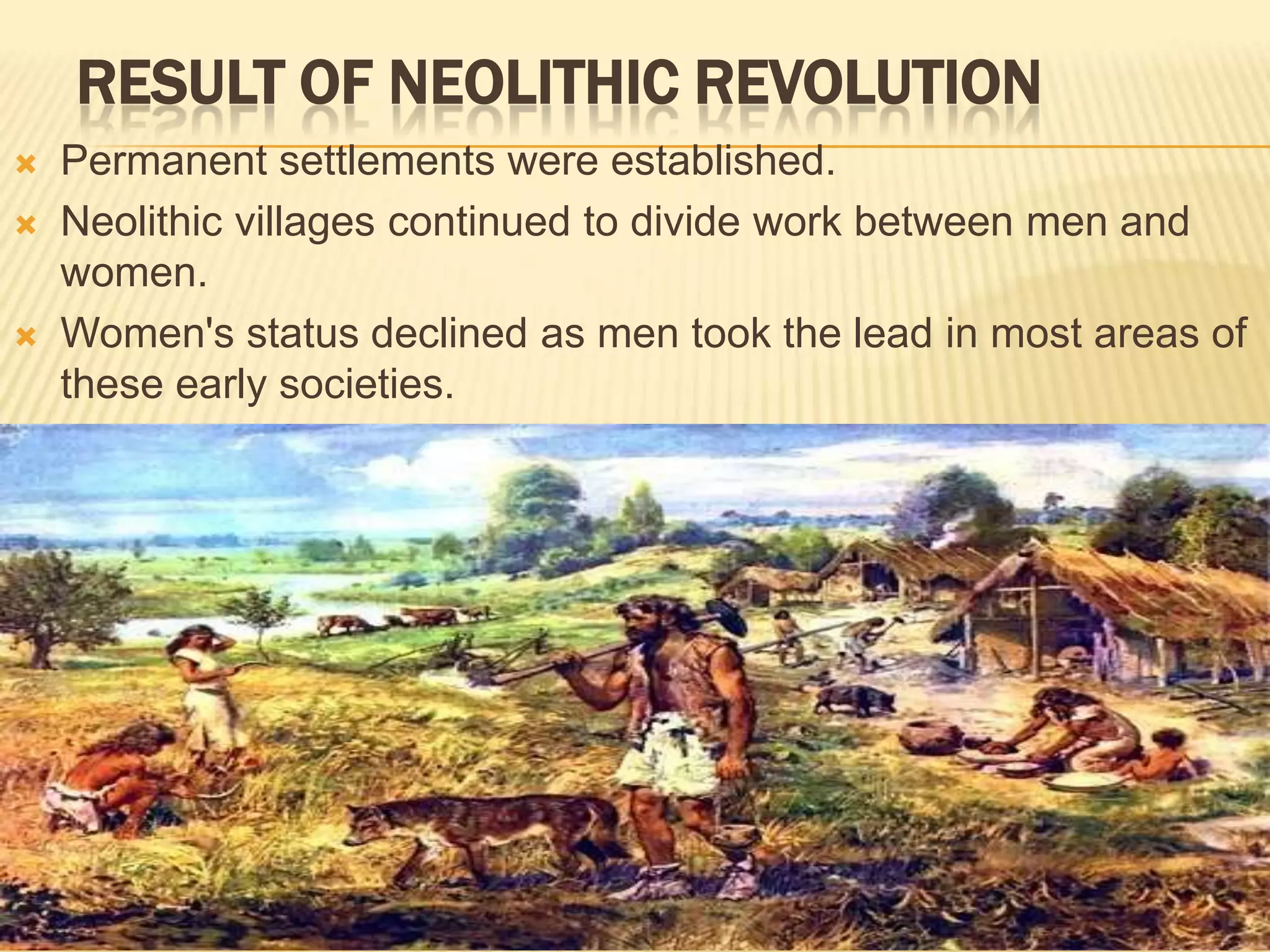 RESULT OF NEOLITHIC REVOLUTION

Permanent settlements were established.

Neolithic villages continued to divide work between men and women.

Women's status declined as men took the lead in most areas of these early societies.